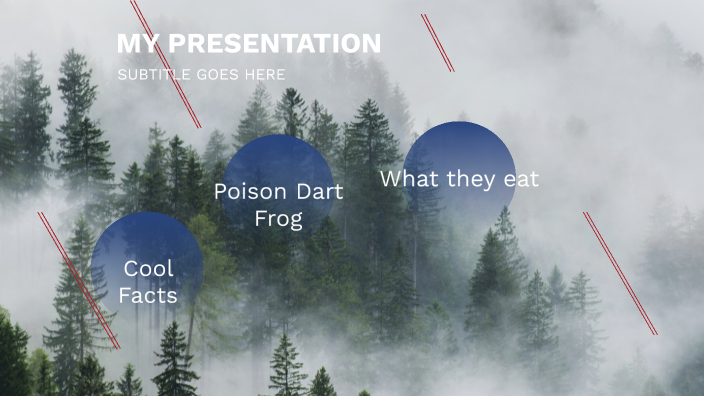 MY PRESENTATION

SUBTITLE GOES HERE

Poison Dart Frog

What they eat

Cool Facts